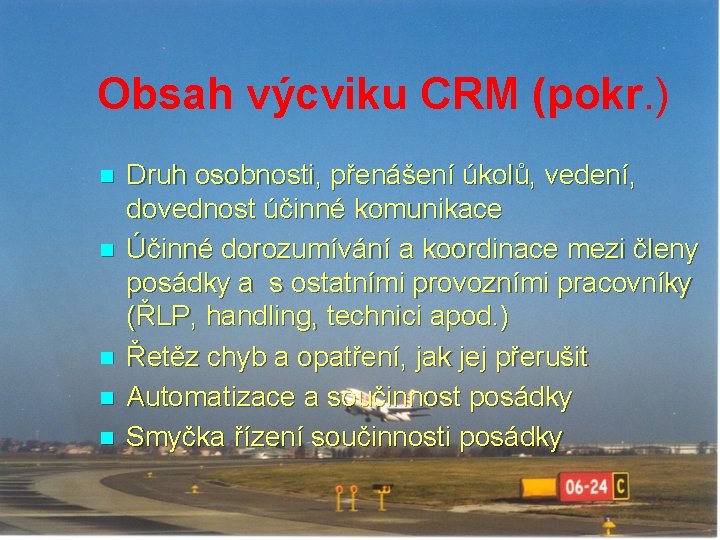 Obsah výcviku CRM (pokr.)

Druh osobnosti, přenášení úkolů, vedení, dovednost účinné komunikace

Účinné dorozumívání a koordinace mezi členy posádky a s ostatními provozními pracovníky (ŘLP, handling, technici apod.)

Řetěz chyb a opatření, jak jej přerušit

Automatizace a součinnost posádky

Smyčka řízení součinnosti posádky

06-24 C